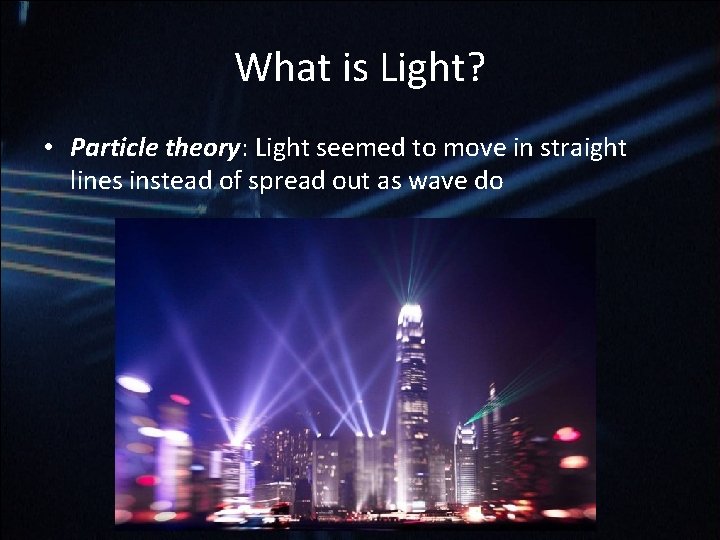 What is Light?

• Particle theory: Light seemed to move in straight lines instead of spread out as wave do